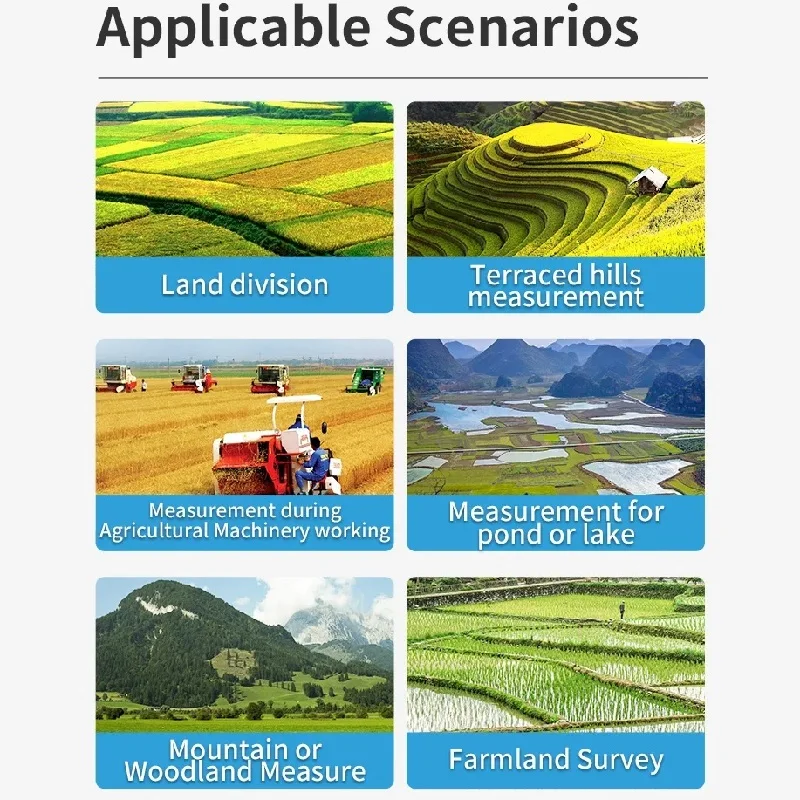 Applicable Scenarios

Land division

Terraced hills measurement

Measurement during Agricultural Machinery working

Measurement for pond or lake

Mountain or Woodland Measure

Farmland Survey